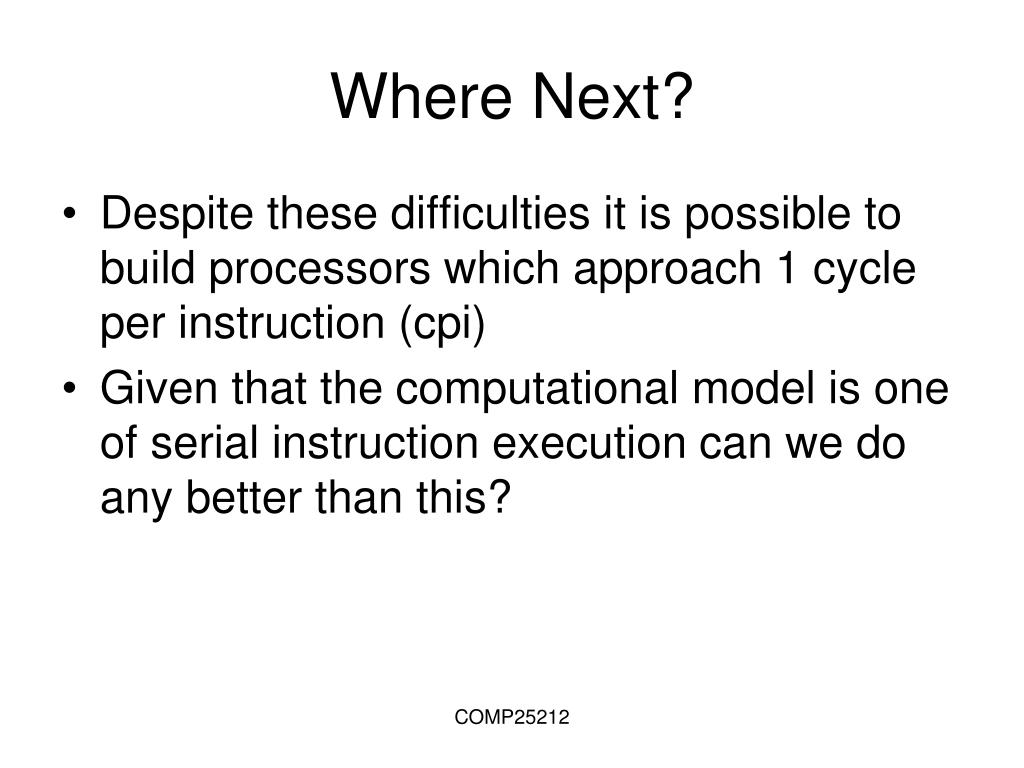 Where Next?

• Despite these difficulties it is possible to build processors which approach 1 cycle per instruction (cpi)
• Given that the computational model is one of serial instruction execution can we do any better than this?

COMP25212